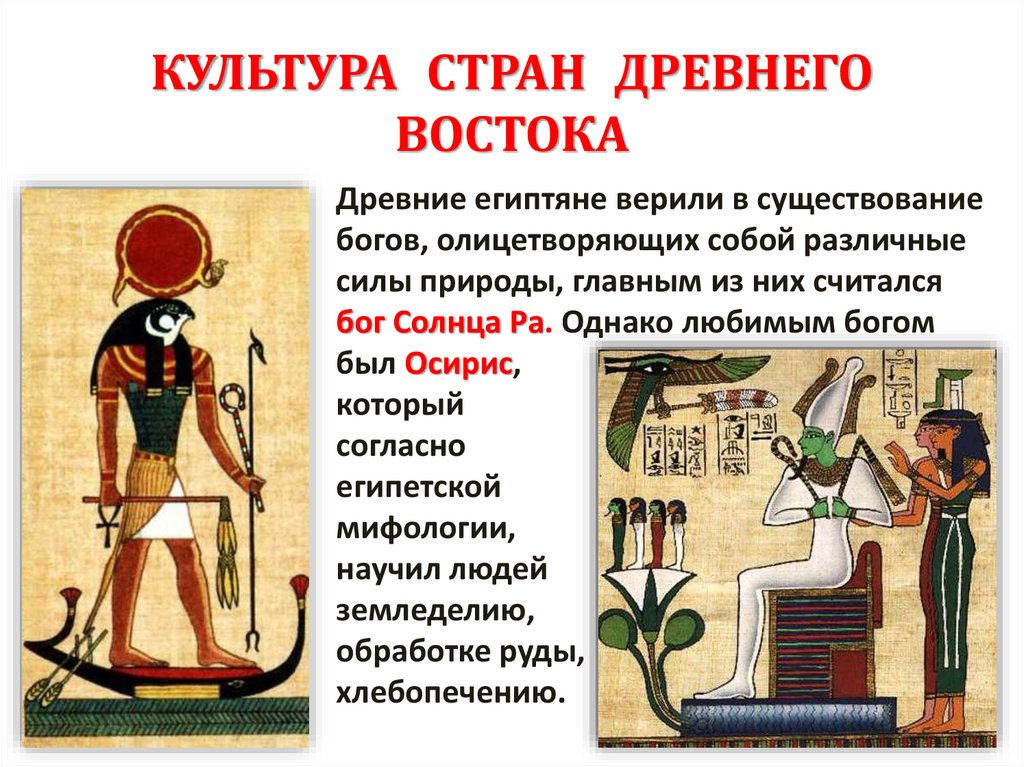 КУЛЬТУРА СТРАН ДРЕВНЕГО ВОСТОКА

Древние египтяне верили в существование богов, олицетворяющих собой различные силы природы, главным из них считался бог Солнца Ра. Однако любимым богом был Осирис, который согласно египетской мифологии, научил людей земледелию, обработке руды, хлебопечению.